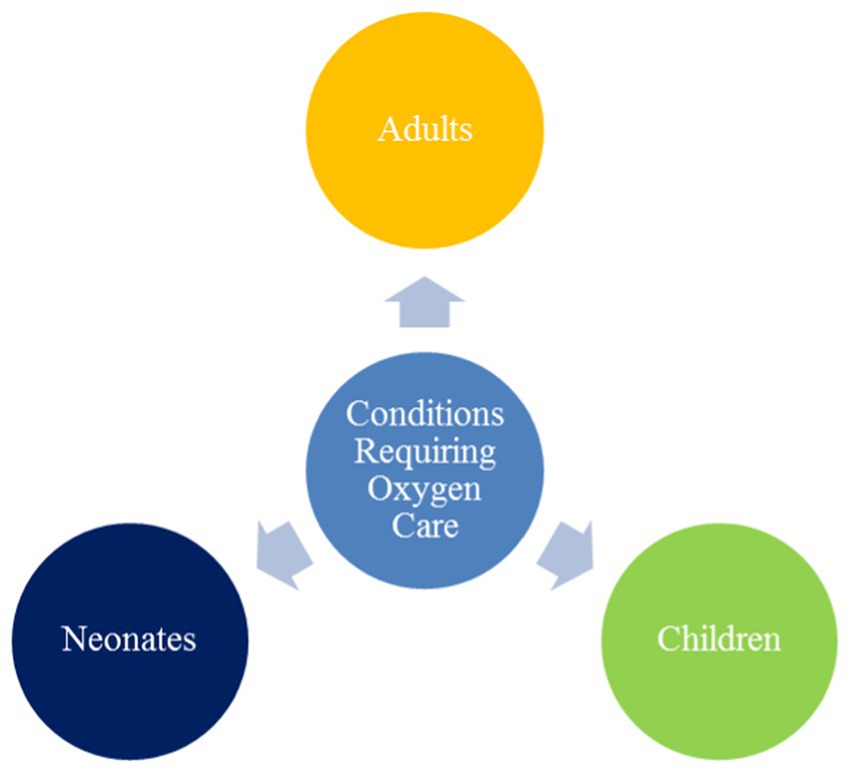 Adults

Conditions Requiring Oxygen Care

Neonates

Children